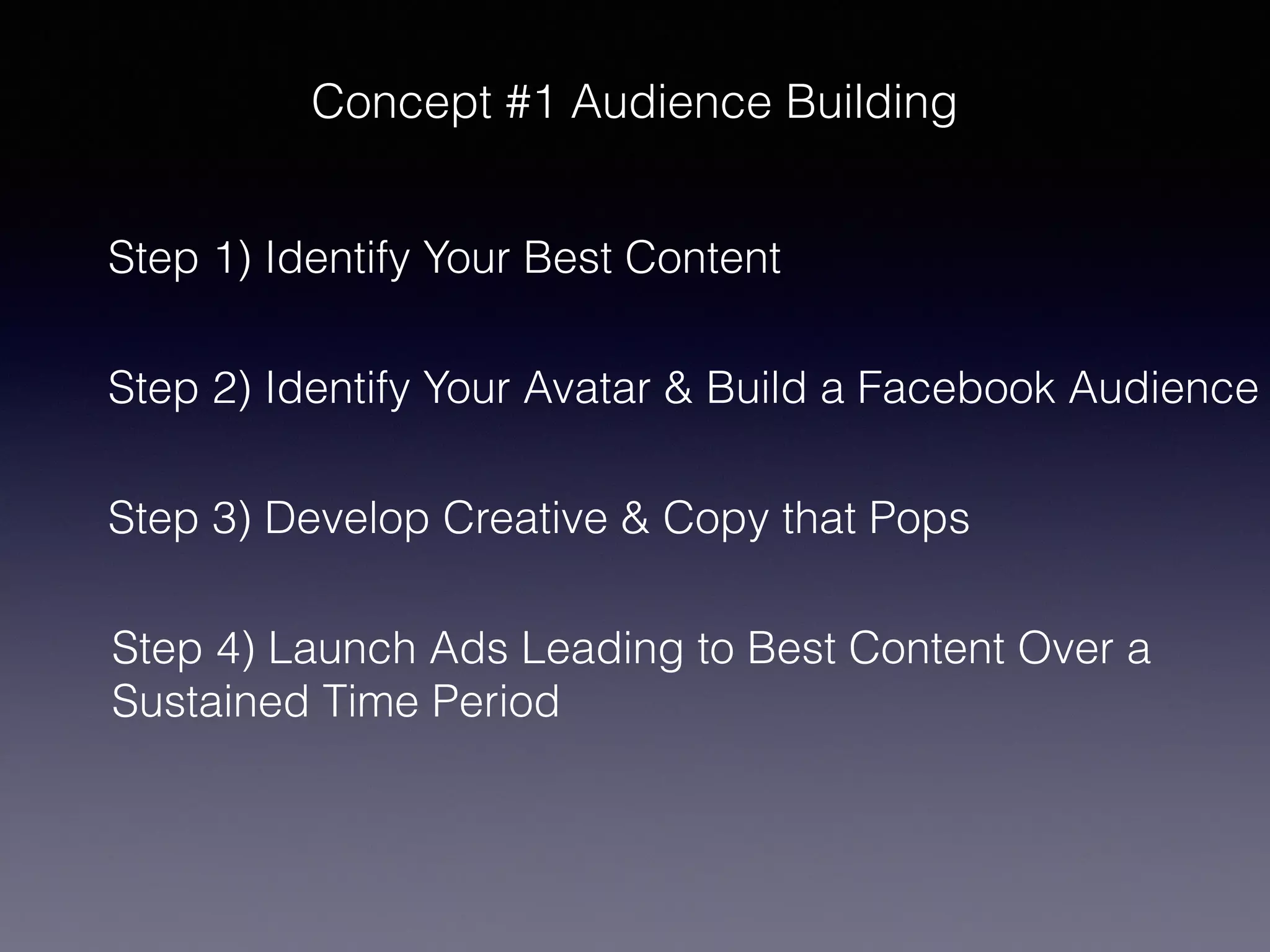 Concept #1 Audience Building

Step 1) Identify Your Best Content

Step 2) Identify Your Avatar & Build a Facebook Audience

Step 3) Develop Creative & Copy that Pops

Step 4) Launch Ads Leading to Best Content Over a Sustained Time Period